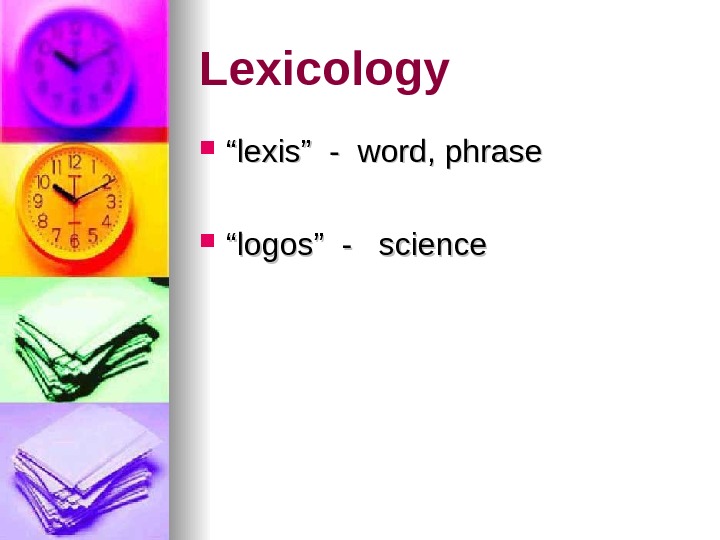 Lexicology

“lexis” - word, phrase

“logos” - science